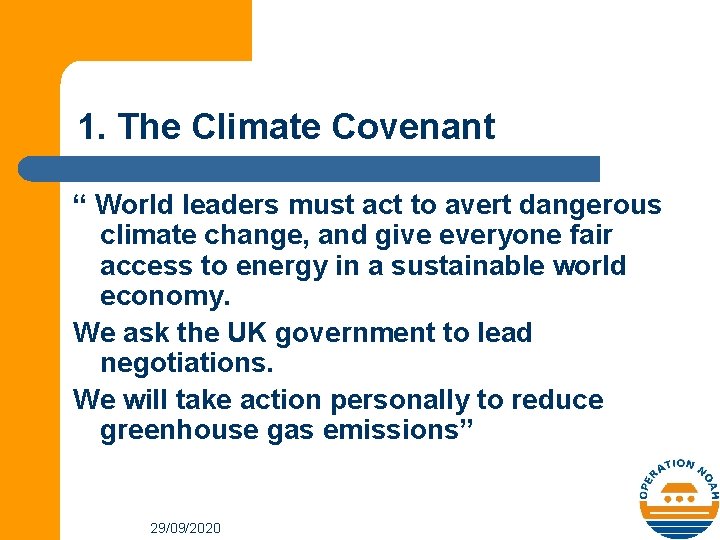 1. The Climate Covenant

“ World leaders must act to avert dangerous climate change, and give everyone fair access to energy in a sustainable world economy.

We ask the UK government to lead negotiations.

We will take action personally to reduce greenhouse gas emissions”

29/09/2020

OPERATION NOAH